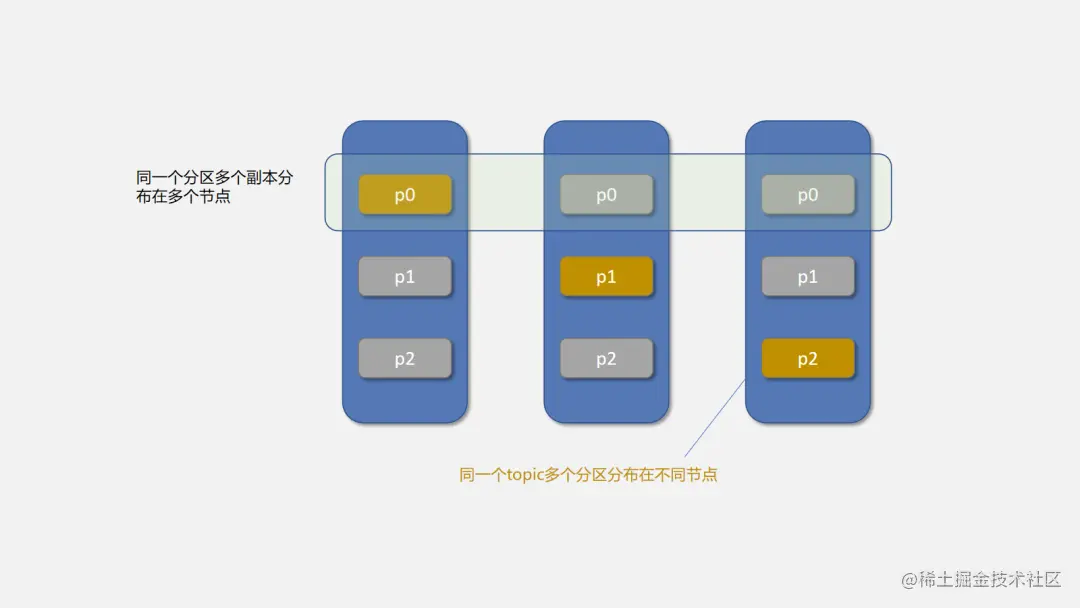 同一个分区多个副本分布在多个节点

p0

p1

p2

p0

p1

p2

p0

p1

p2

同一个topic多个分区分布在不同节点

@稀土掘金技术社区